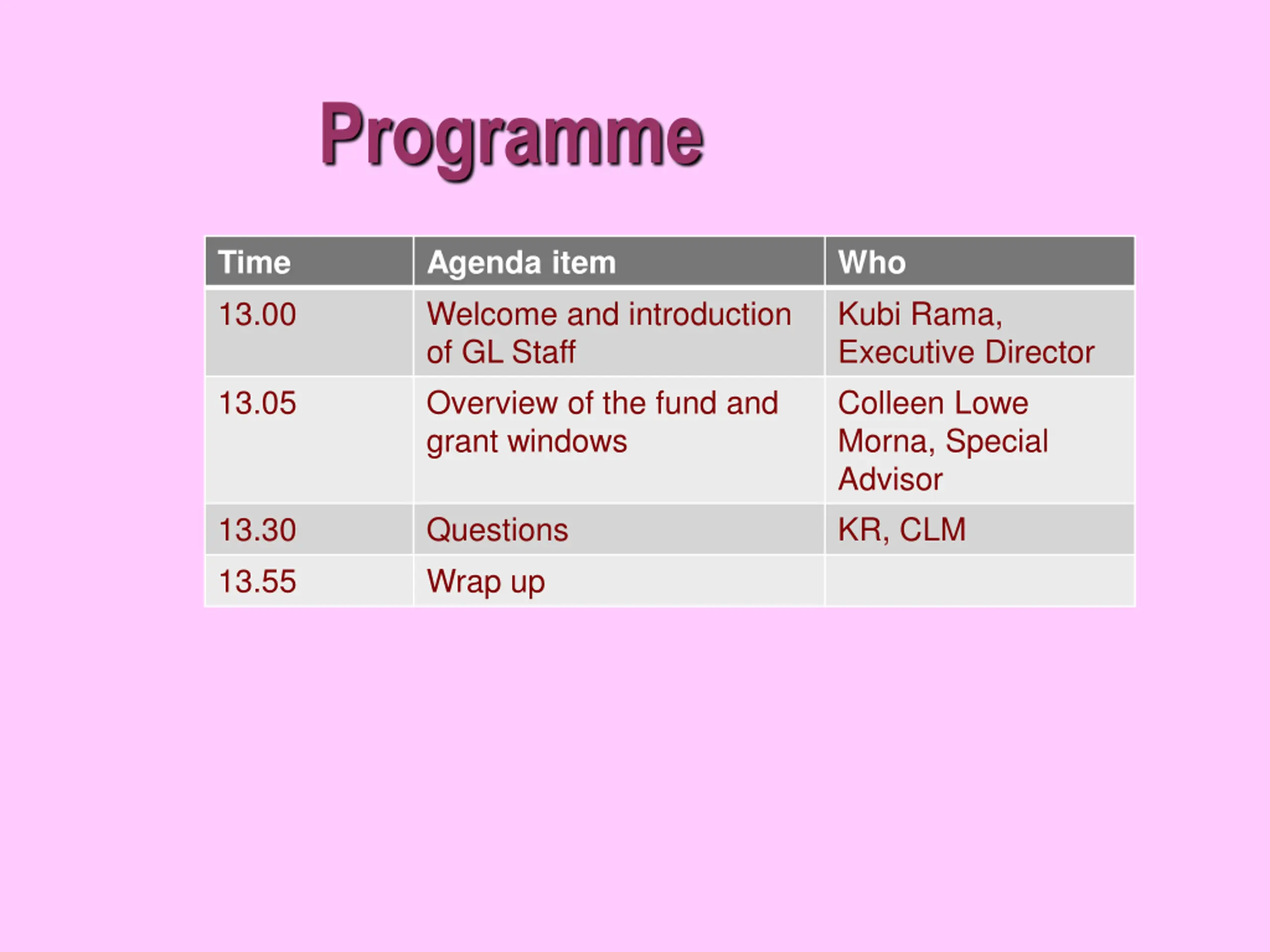 Programme

| Time | Agenda item | Who |
|---|---|---|
| 13.00 | Welcome and introduction of GL Staff | Kubi Rama, Executive Director |
| 13.05 | Overview of the fund and grant windows | Colleen Lowe Morna, Special Advisor |
| 13.30 | Questions | KR, CLM |
| 13.55 | Wrap up | |